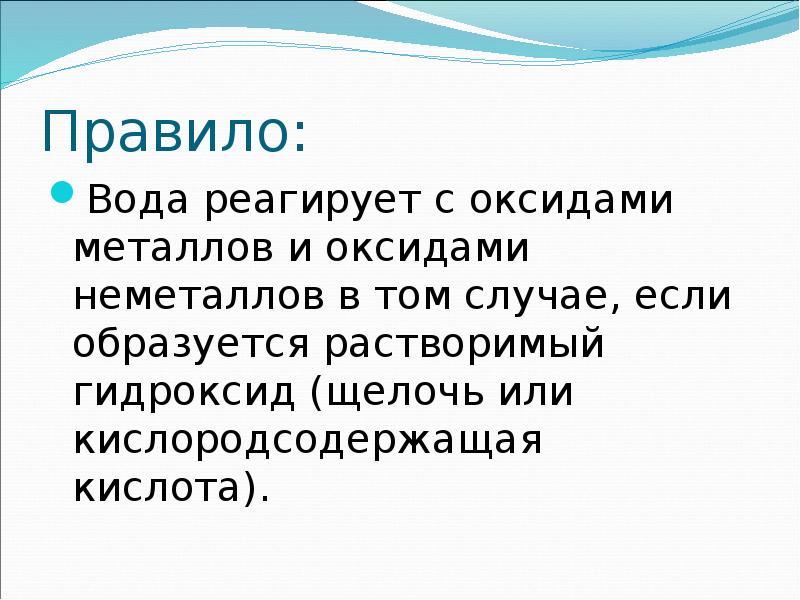 Правило:

Вода реагирует с оксидами металлов и оксидами неметаллов в том случае, если образуется растворимый гидроксид (щелочь или кислородсодержащая кислота).